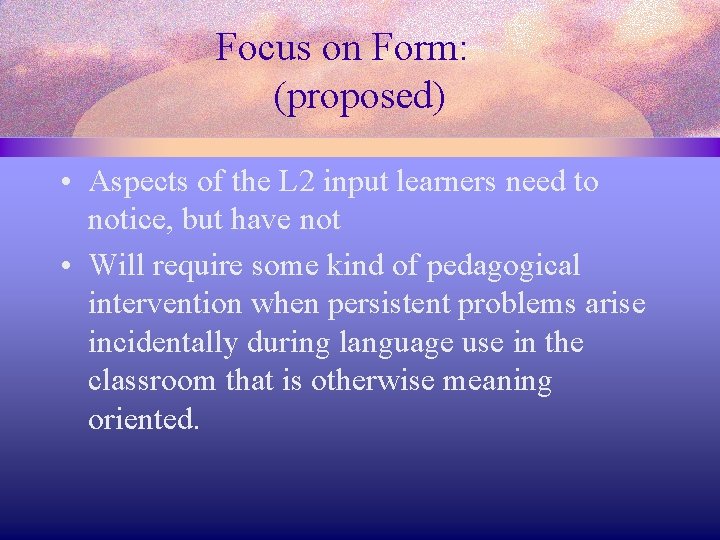 Focus on Form:
(proposed)

• Aspects of the L2 input learners need to notice, but have not

• Will require some kind of pedagogical intervention when persistent problems arise incidentally during language use in the classroom that is otherwise meaning oriented.